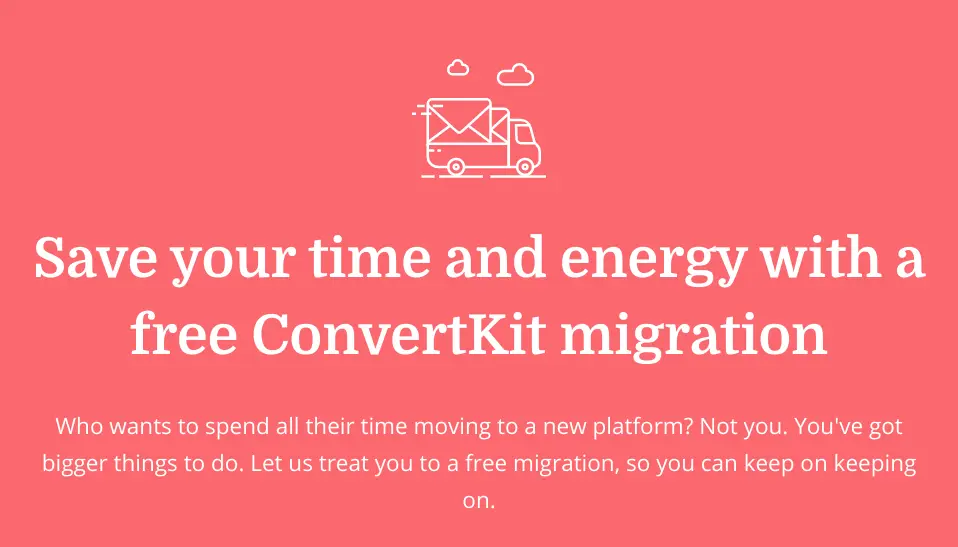 Save your time and energy with a free ConvertKit migration

Who wants to spend all their time moving to a new platform? Not you. You've got bigger things to do. Let us treat you to a free migration, so you can keep on keeping on.